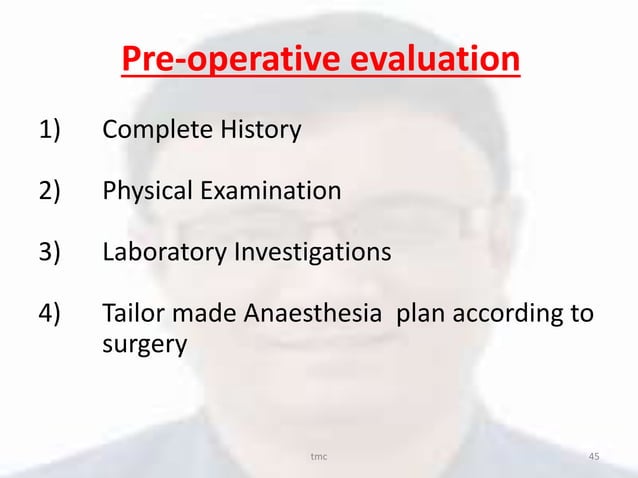 Pre-operative evaluation

1) Complete History

2) Physical Examination

3) Laboratory Investigations

4) Tailor made Anaesthesia plan according to surgery

tmc

45